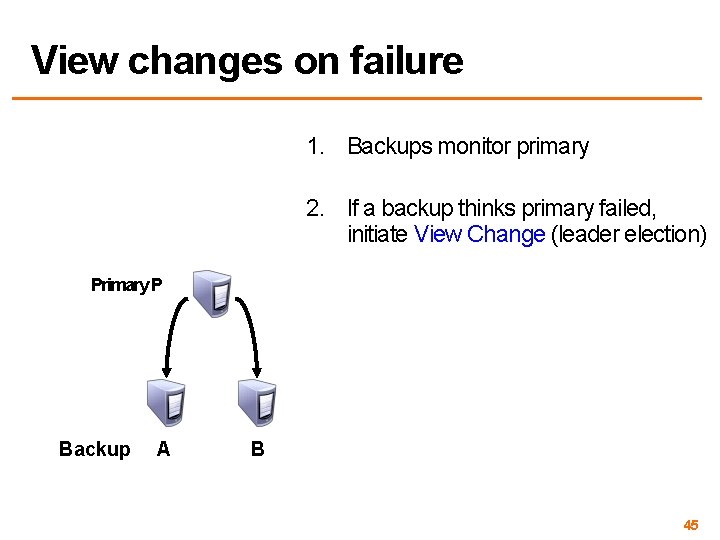 View changes on failure

1. Backups monitor primary

2. If a backup thinks primary failed, initiate View Change (leader election)

Primary P

Backup A B

45